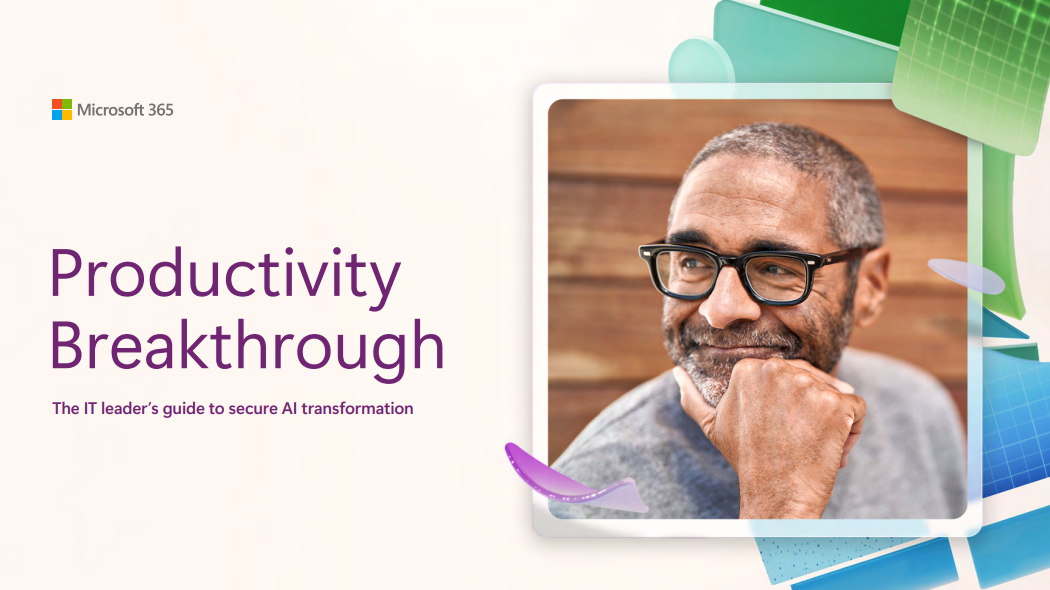 Microsoft 365

Productivity Breakthrough

The IT leader's guide to secure AI transformation